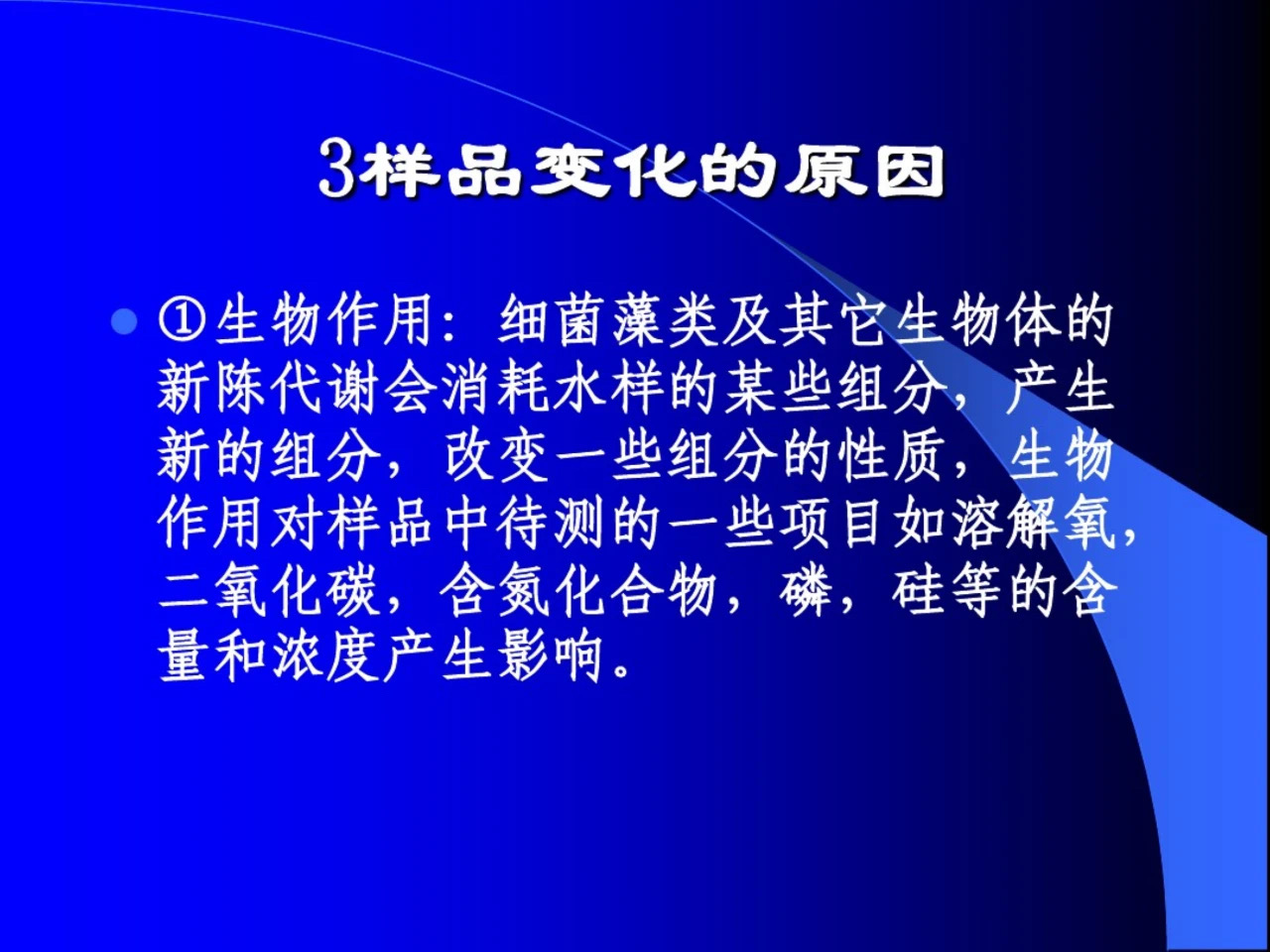 3样品变化的原因

①生物作用：细菌藻类及其它生物体的新陈代谢会消耗水样的某些组分，产生新的组分，改变一些组分的性质，生物作用对样品中待测的一些项目如溶解氧，二氧化碳，含氮化合物，磷，硅等的含量和浓度产生影响。